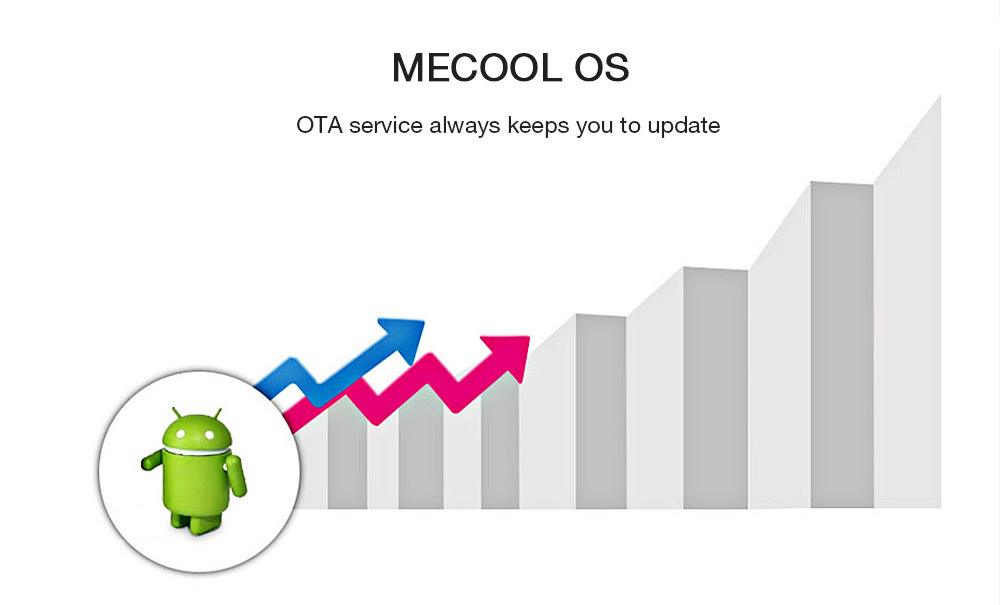 MECOOL OS

OTA service always keeps you to update